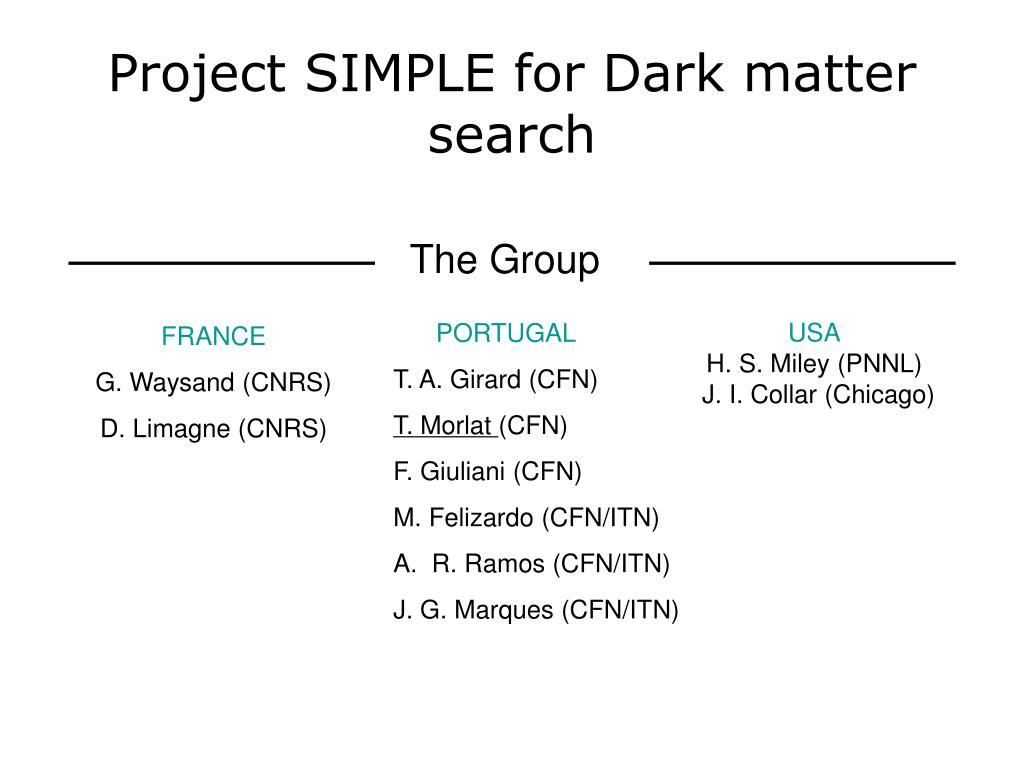 Project SIMPLE for Dark matter search

The Group

FRANCE

G. Waysand (CNRS)

D. Limagne (CNRS)

PORTUGAL

T. A. Girard (CFN)

T. Morlat (CFN)

F. Giuliani (CFN)

M. Felizardo (CFN/ITN)

A. R. Ramos (CFN/ITN)

J. G. Marques (CFN/ITN)

USA

H. S. Miley (PNNL)

J. I. Collar (Chicago)